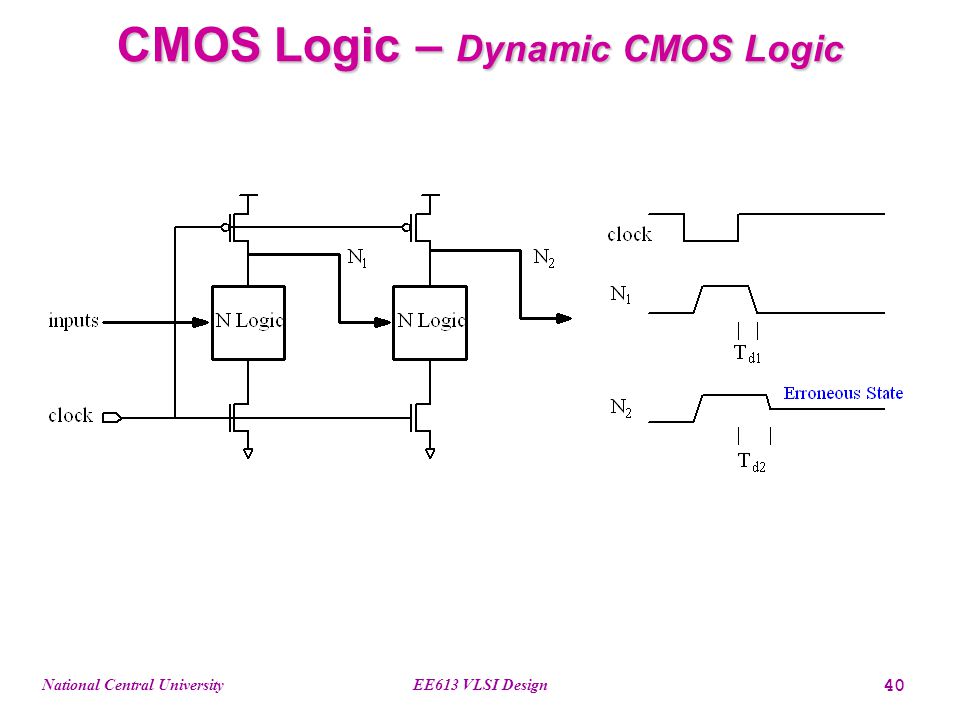 CMOS Logic – Dynamic CMOS Logic

$N_1$

$N_2$

inputs

N Logic

N Logic

clock

clock

$N_1$

$T_{d1}$

$N_2$

Erroneous State

$T_{d2}$

National Central University

EE613 VLSI Design

40